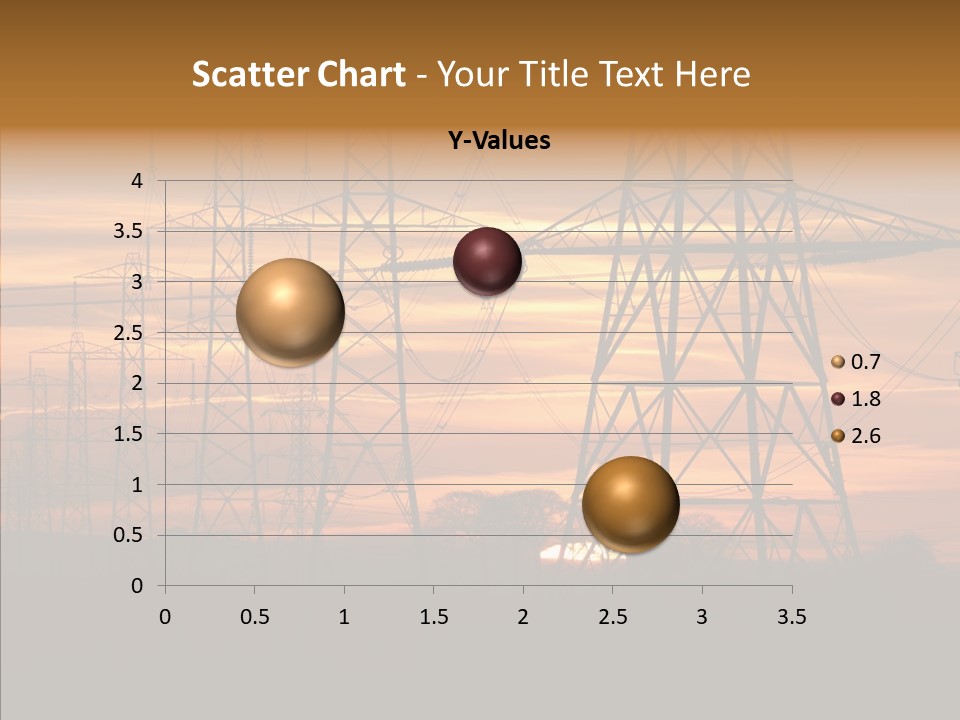 Scatter Chart - Your Title Text Here

Y-Values

4
3.5
3
2.5
2
1.5
1
0.5
0

0 0.5 1 1.5 2 2.5 3 3.5

0.7
1.8
2.6